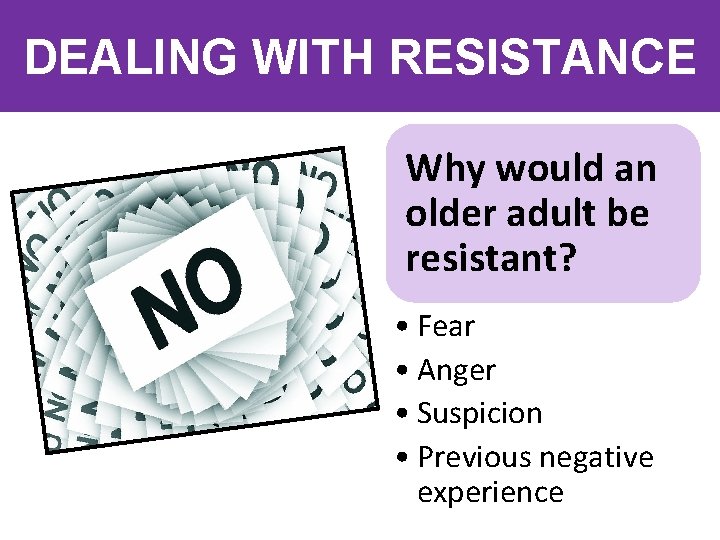 DEALING WITH RESISTANCE

NO

Why would an older adult be resistant?

• Fear
• Anger
• Suspicion
• Previous negative experience